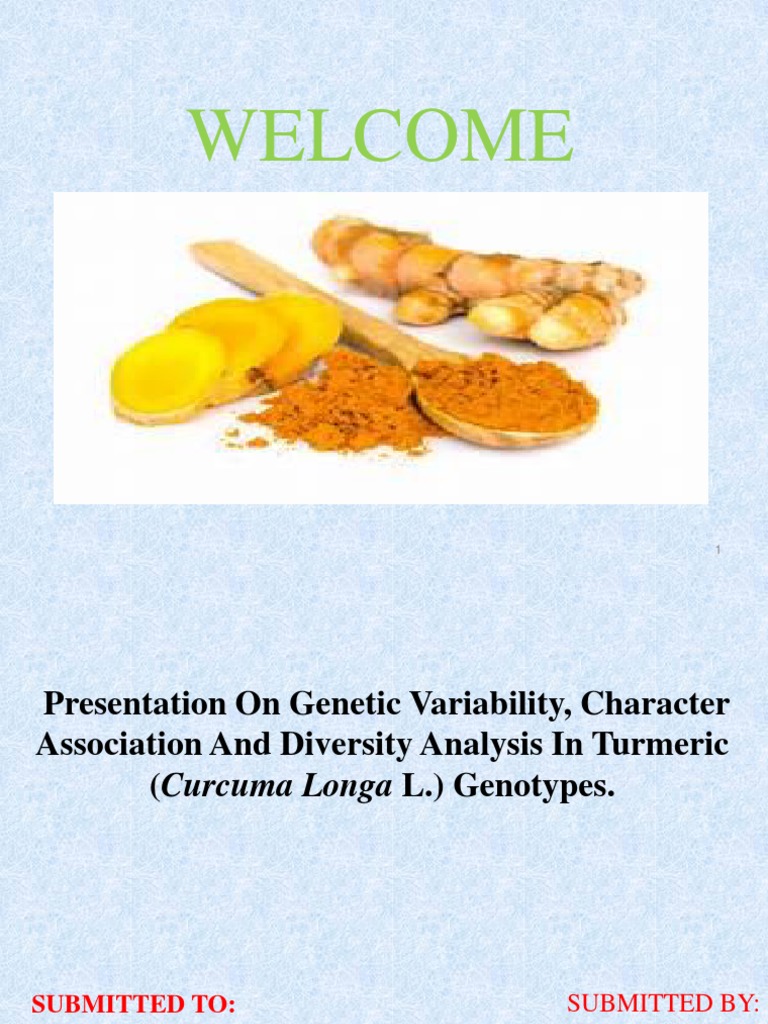 WELCOME

1

Presentation On Genetic Variability, Character Association And Diversity Analysis In Turmeric (Curcuma Longa L.) Genotypes.

SUBMITTED TO:

SUBMITTED BY: